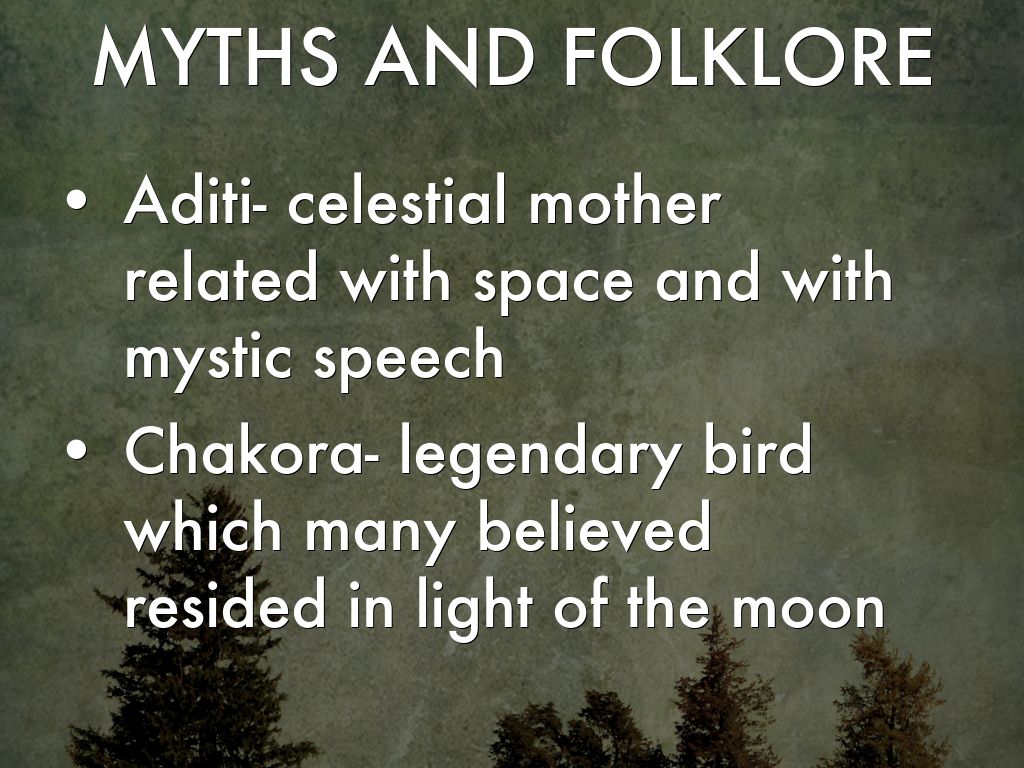 MYTHS AND FOLKLORE

• Aditi- celestial mother related with space and with mystic speech
• Chakora- legendary bird which many believed resided in light of the moon